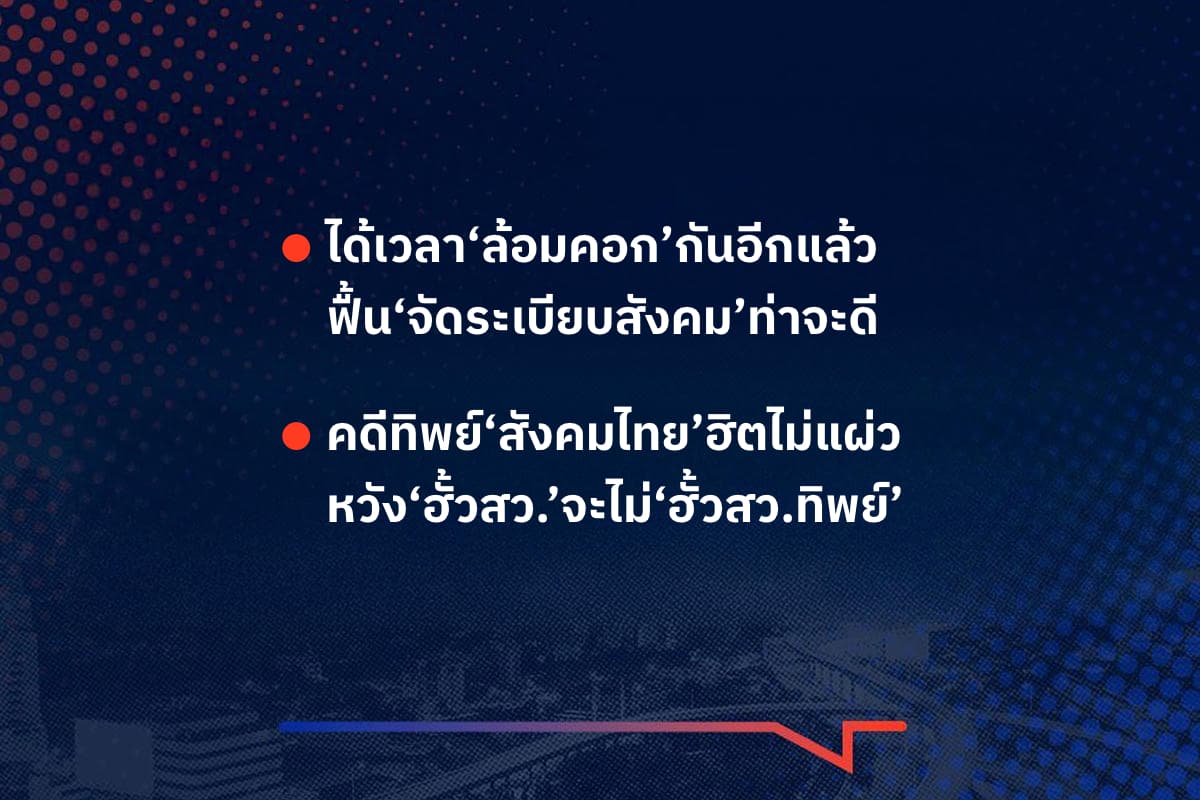 ● ได้เวลา‘ล้อมคอก’กันอีกแล้ว ฟื้น‘จัดระเบียบสังคม’ท่าจะดี

● คดีทิพย์‘สังคมไทย’ฮิตไม่แผ่ว หวัง‘ฮั้วสว.’จะไม่‘ฮั้วสว.ทิพย์’